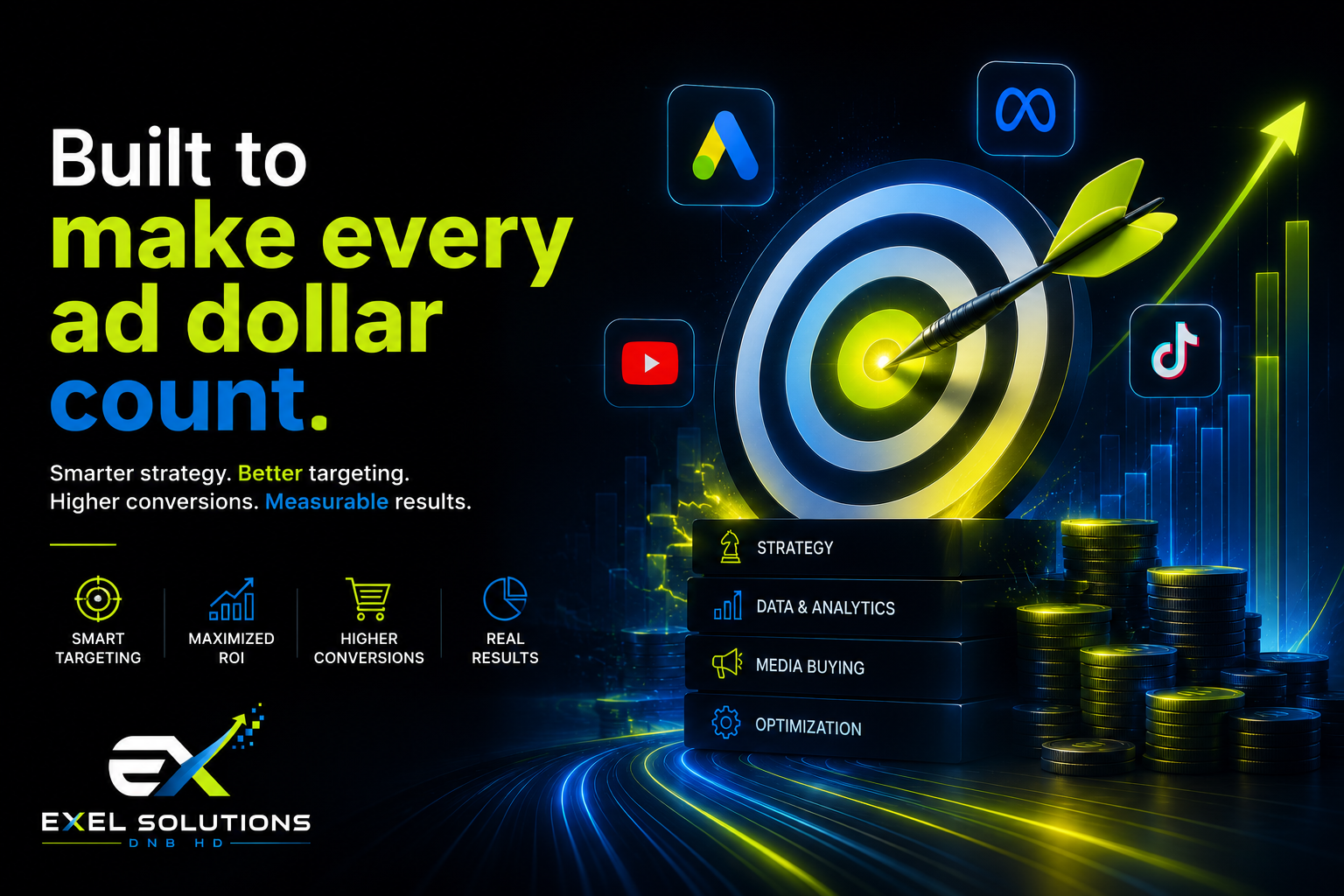 Built to make every ad dollar count.

Smarter strategy. Better targeting.
Higher conversions. Measurable results.

SMART TARGETING

MAXIMIZED ROI

HIGHER CONVERSIONS

REAL RESULTS

EX
EXEL SOLUTIONS
DNB HD

STRATEGY

DATA & ANALYTICS

MEDIA BUYING

OPTIMIZATION